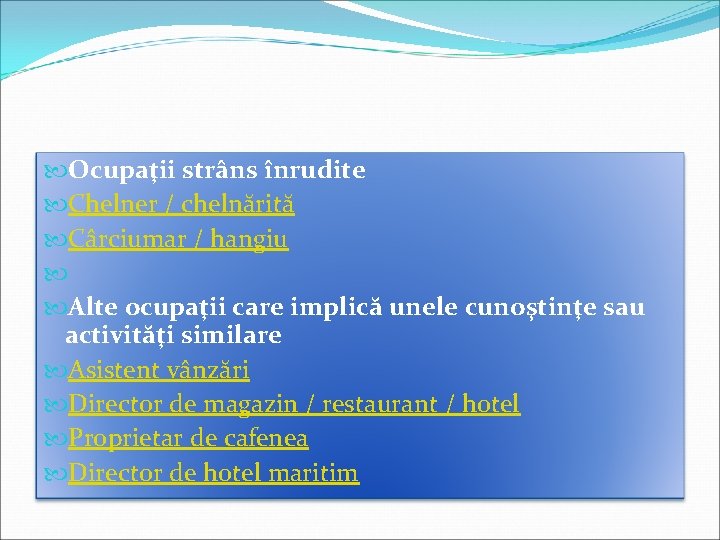 Ocupații strâns înrudite
Chelner / chelnăriță
Cârciumar / hangiu

Alte ocupații care implică unele cunoștințe sau activități similare
Asistent vânzări
Director de magazin / restaurant / hotel
Proprietar de cafenea
Director de hotel maritim